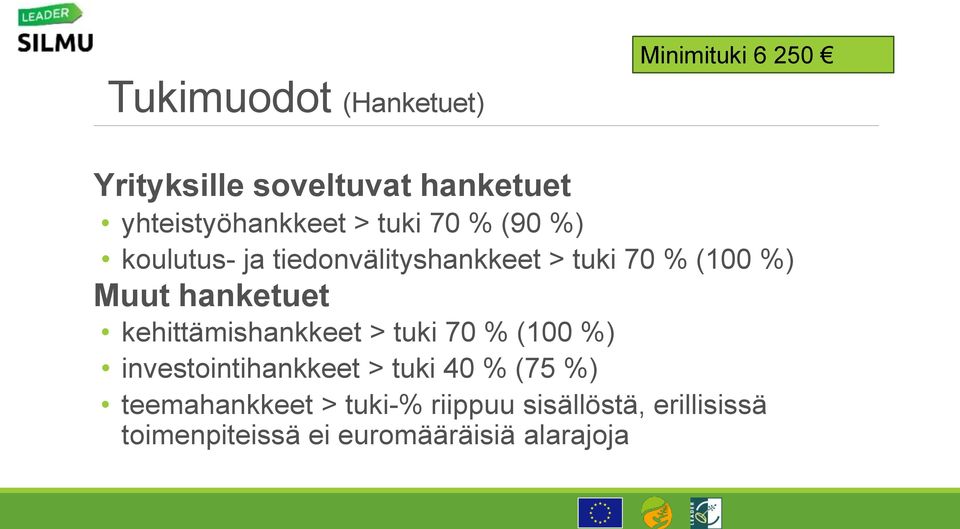 LEADER
SILMU

Minimituki 6 250 €

Tukimuodot (Hanketuet)

Yrityksille soveltuvat hanketuet
• yhteistyöhankkeet > tuki 70 % (90 %)
• koulutus- ja tiedonvälityshankkeet > tuki 70 % (100 %)

Muut hanketuet
• kehittämishankkeet > tuki 70 % (100 %)
• investointihankkeet > tuki 40 % (75 %)
• teemahankkeet > tuki-% riippuu sisällöstä, erillisissä toimenpiteissä ei euromääräisiä alarajoja